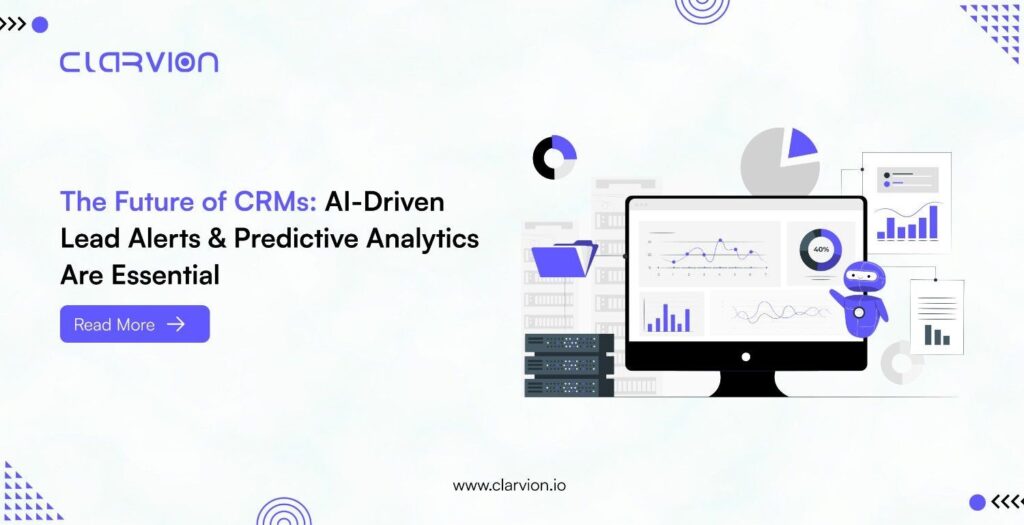 CLARVION

The Future of CRMs: AI-Driven Lead Alerts & Predictive Analytics Are Essential

Read More

40%

www.clarvion.io